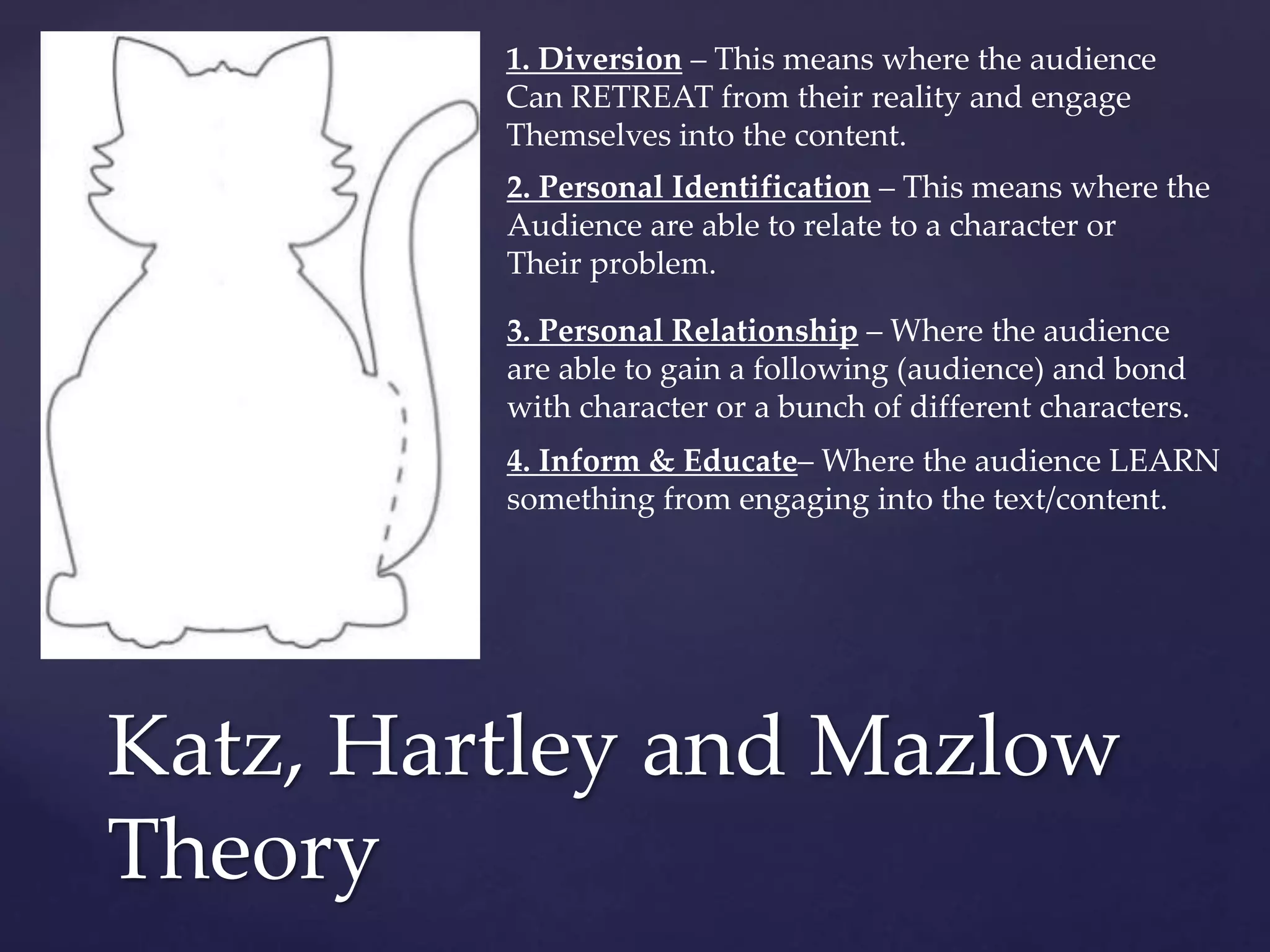 1. Diversion – This means where the audience Can RETREAT from their reality and engage Themselves into the content.

2. Personal Identification – This means where the Audience are able to relate to a character or Their problem.

3. Personal Relationship – Where the audience are able to gain a following (audience) and bond with character or a bunch of different characters.

4. Inform & Educate– Where the audience LEARN something from engaging into the text/content.

Katz, Hartley and Mazlow Theory